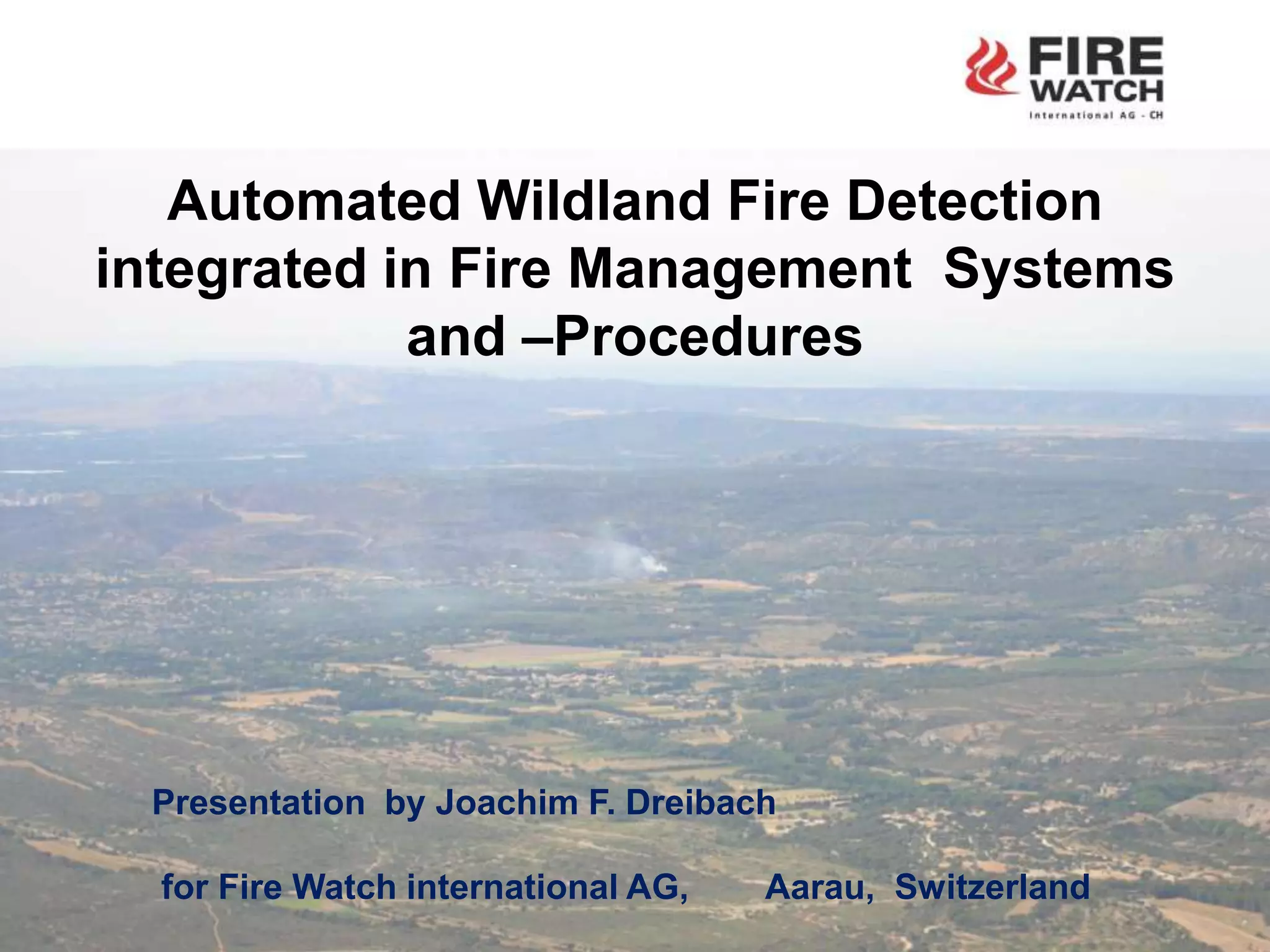 FIRE WATCH
International AG - CH

Automated Wildland Fire Detection integrated in Fire Management Systems and –Procedures

Presentation by Joachim F. Dreibach

for Fire Watch international AG, Aarau, Switzerland